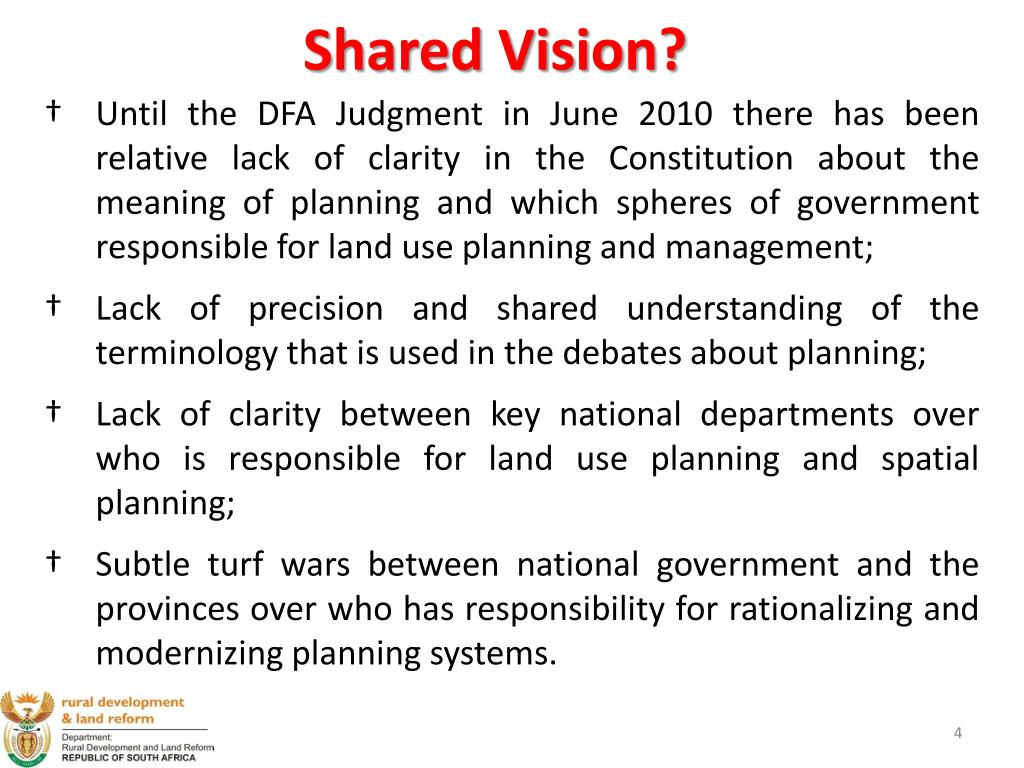 Shared Vision?

† Until the DFA Judgment in June 2010 there has been relative lack of clarity in the Constitution about the meaning of planning and which spheres of government responsible for land use planning and management;

† Lack of precision and shared understanding of the terminology that is used in the debates about planning;

† Lack of clarity between key national departments over who is responsible for land use planning and spatial planning;

† Subtle turf wars between national government and the provinces over who has responsibility for rationalizing and modernizing planning systems.

rural development & land reform
Department:
Rural Development and Land Reform
REPUBLIC OF SOUTH AFRICA

4